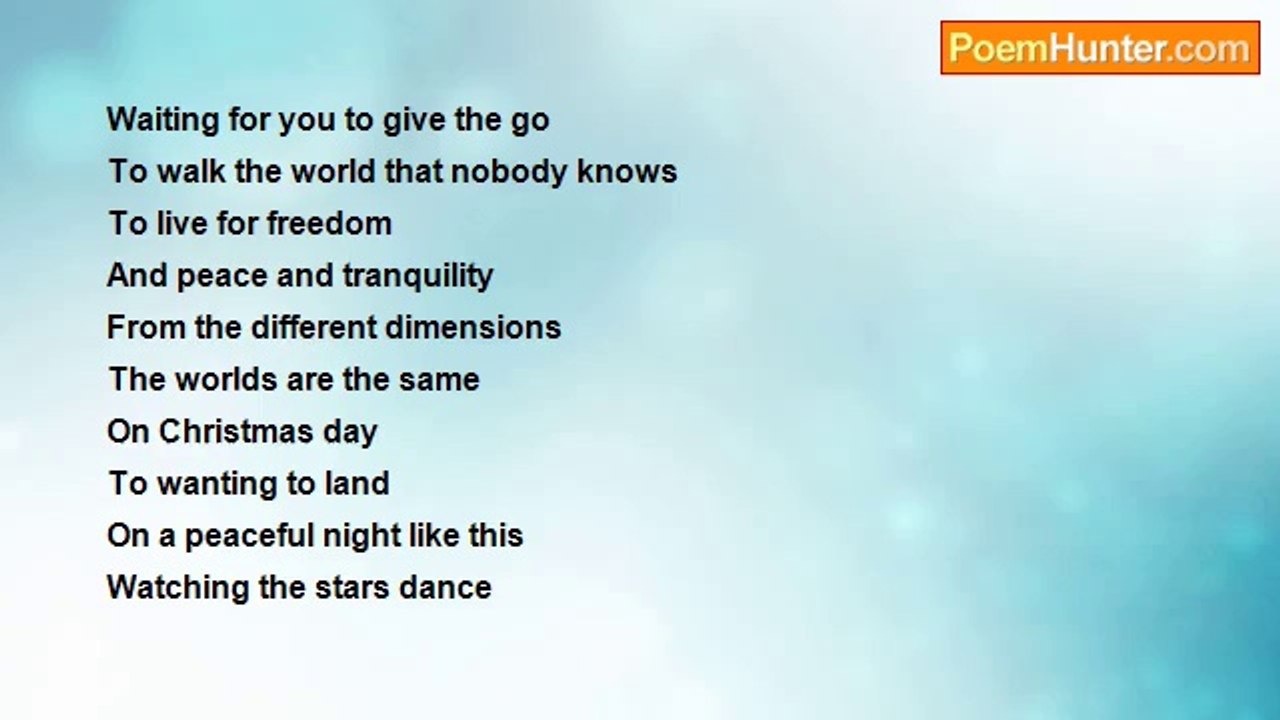 PoemHunter.com

Waiting for you to give the go
To walk the world that nobody knows
To live for freedom
And peace and tranquility
From the different dimensions
The worlds are the same
On Christmas day
To wanting to land
On a peaceful night like this
Watching the stars dance